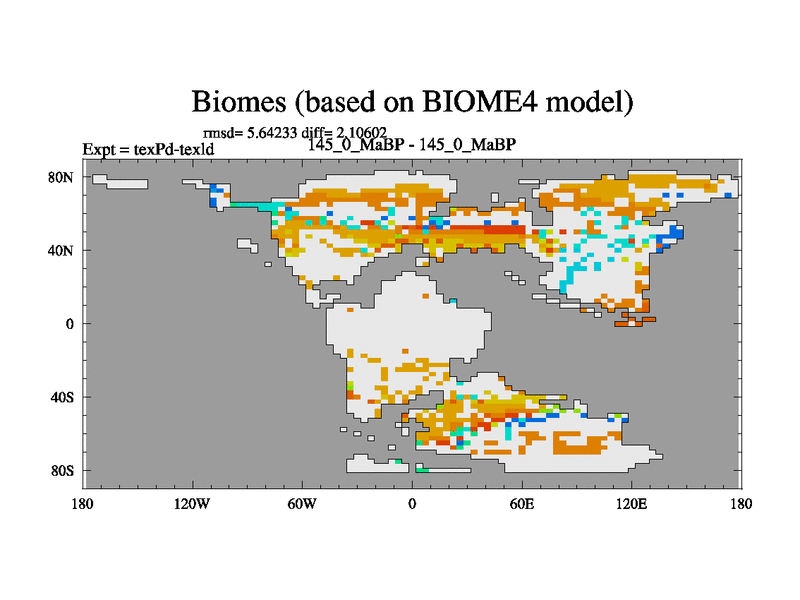 Biomes (based on BIOME4 model)

rmsd= 5.64233 diff= 2.10602
Expt = texPd-texld
145_0_MaBP - 145_0_MaBP

80N
40N
0
40S
80S

180
120W
60W
0
60E
120E
180